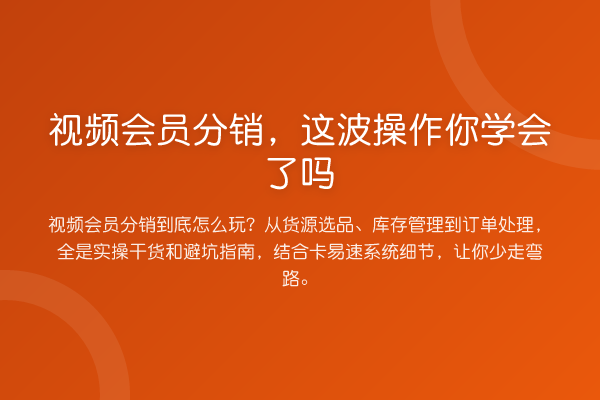 视频会员分销，这波操作你学会了吗

视频会员分销到底怎么玩？从货源选品、库存管理到订单处理，全是实操干货和避坑指南，结合卡易速系统细节，让你少走弯路。